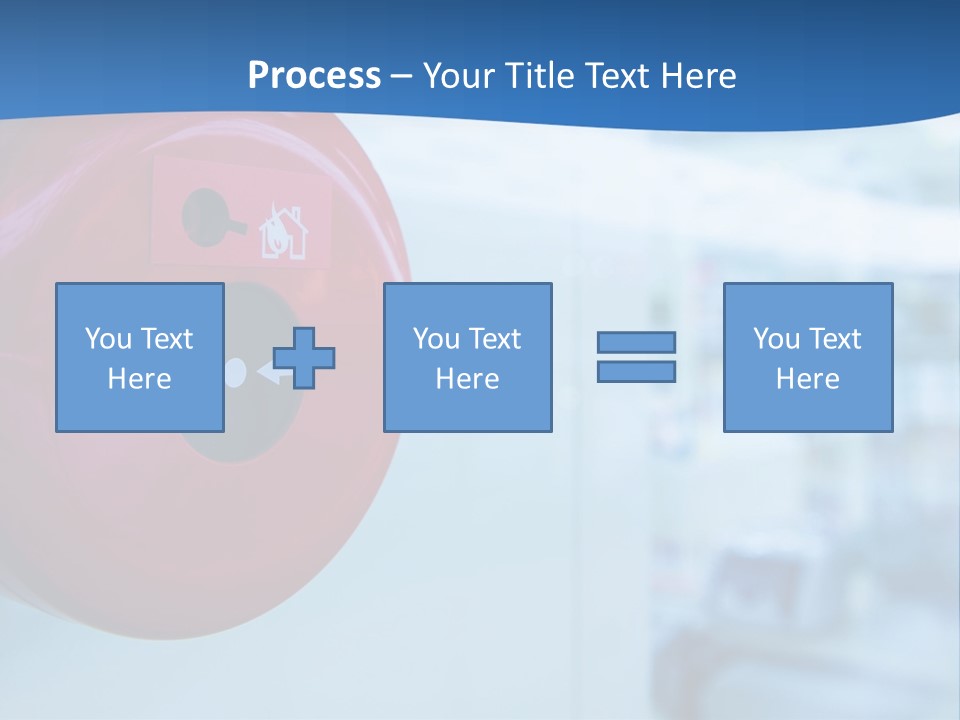 Process – Your Title Text Here

You Text Here

You Text Here

You Text Here